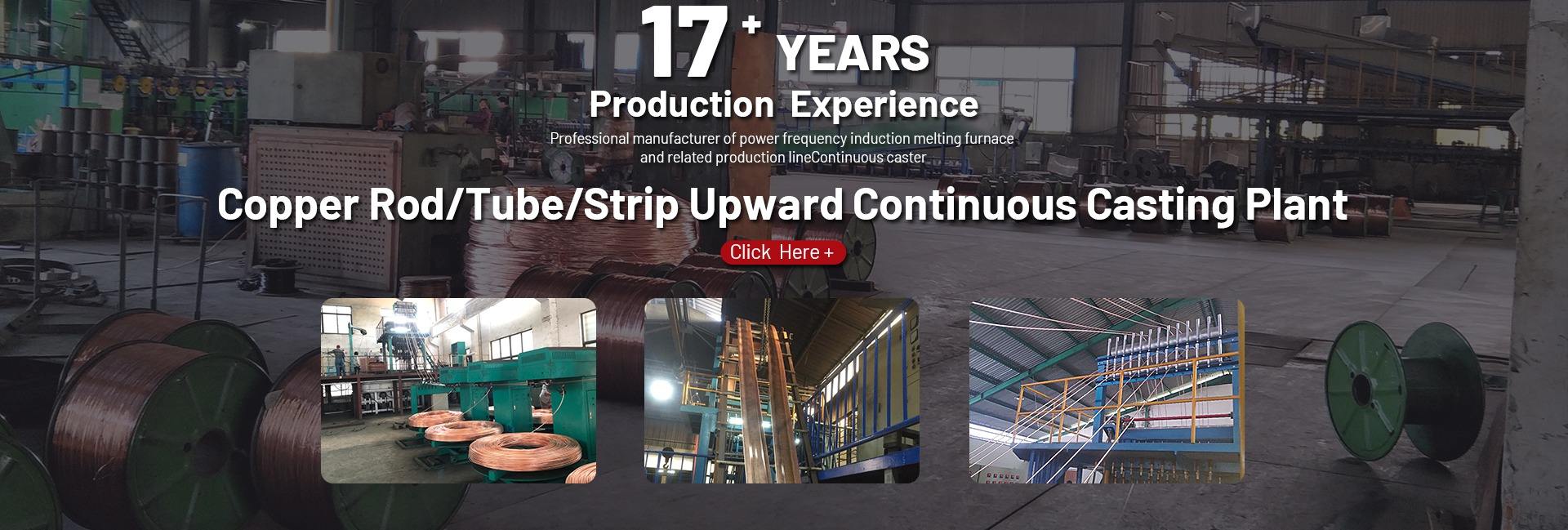 17 + YEARS

Production Experience

Professional manufacturer of power frequency induction melting furnace and related production lineContinuous caster

Copper Rod/Tube/Strip Upward Continuous Casting Plant

Click Here +